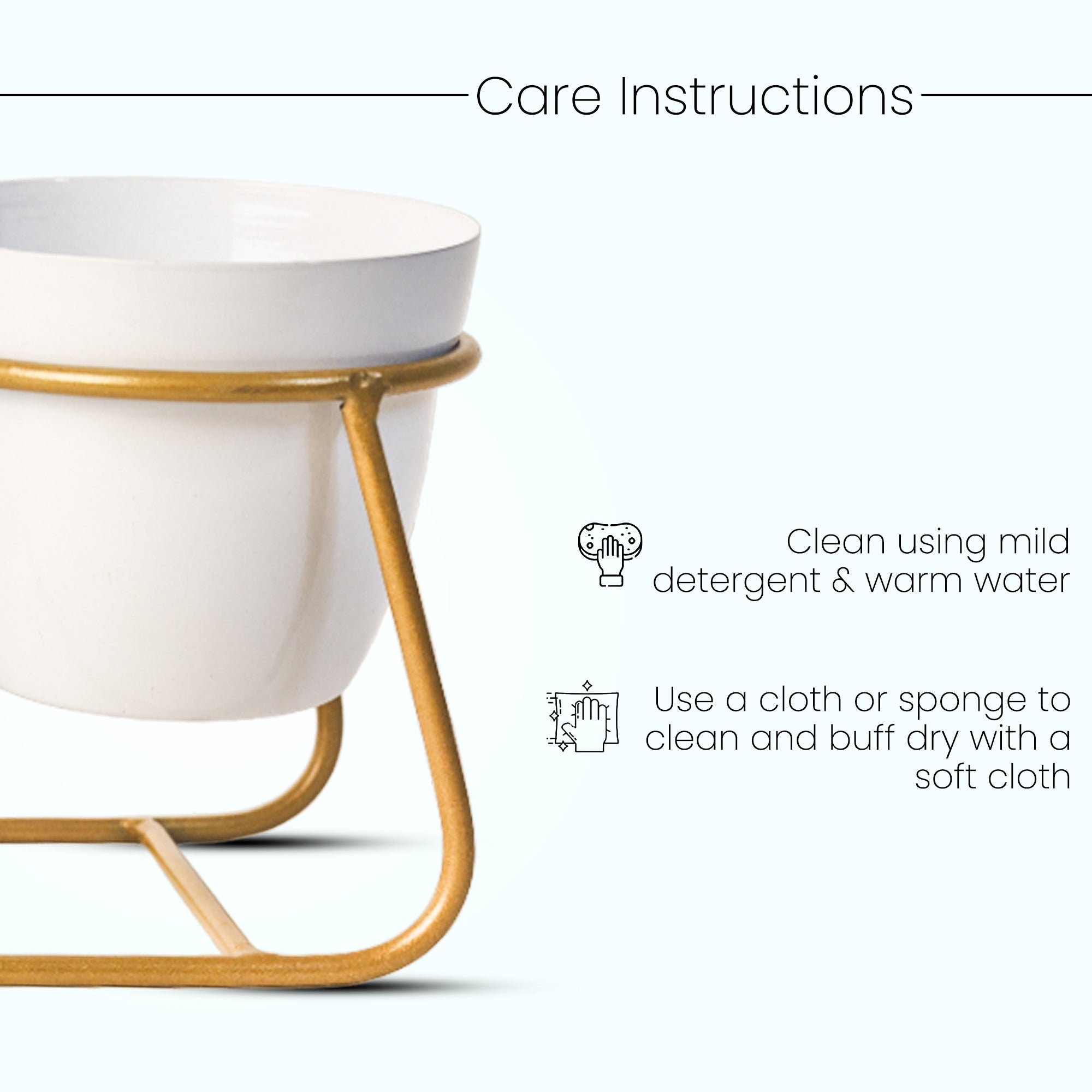 Care Instructions

Clean using mild detergent & warm water

Use a cloth or sponge to clean and buff dry with a soft cloth